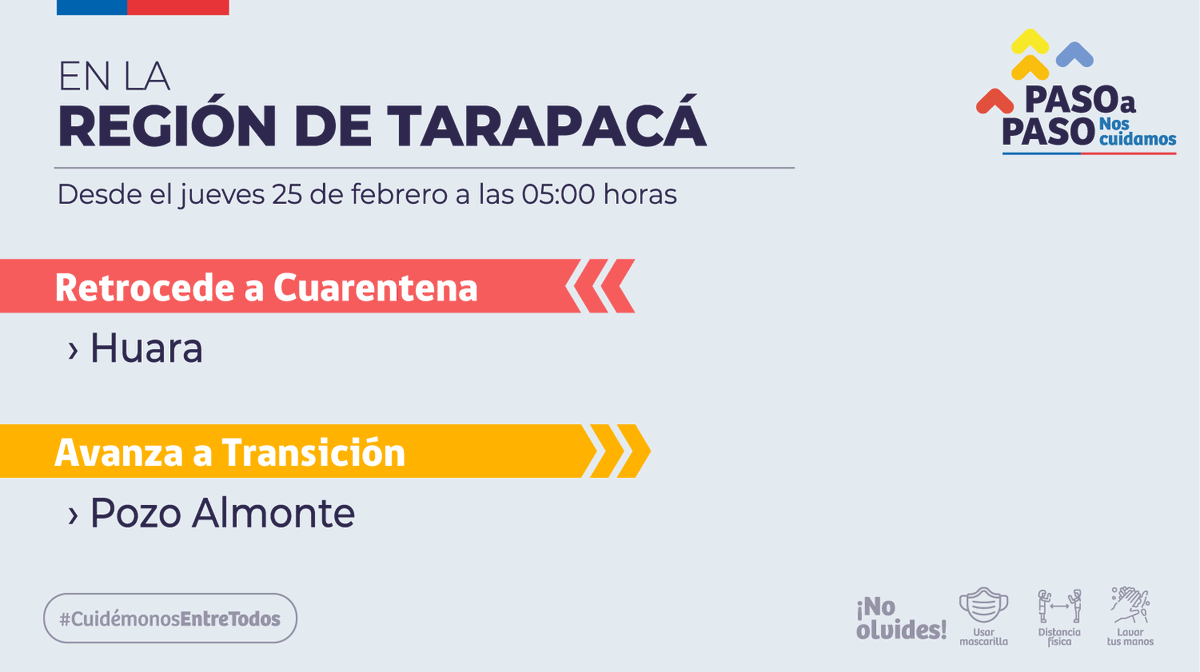 EN LA
REGIÓN DE TARAPACÁ

PASO a PASO Nos cuidamos

Desde el jueves 25 de febrero a las 05:00 horas

Retrocede a Cuarentena

› Huara

Avanza a Transición

› Pozo Almonte

#CuidémonosEntreTodos

¡No olvides!

Usar mascarilla

Distancia física

Lavar tus manos